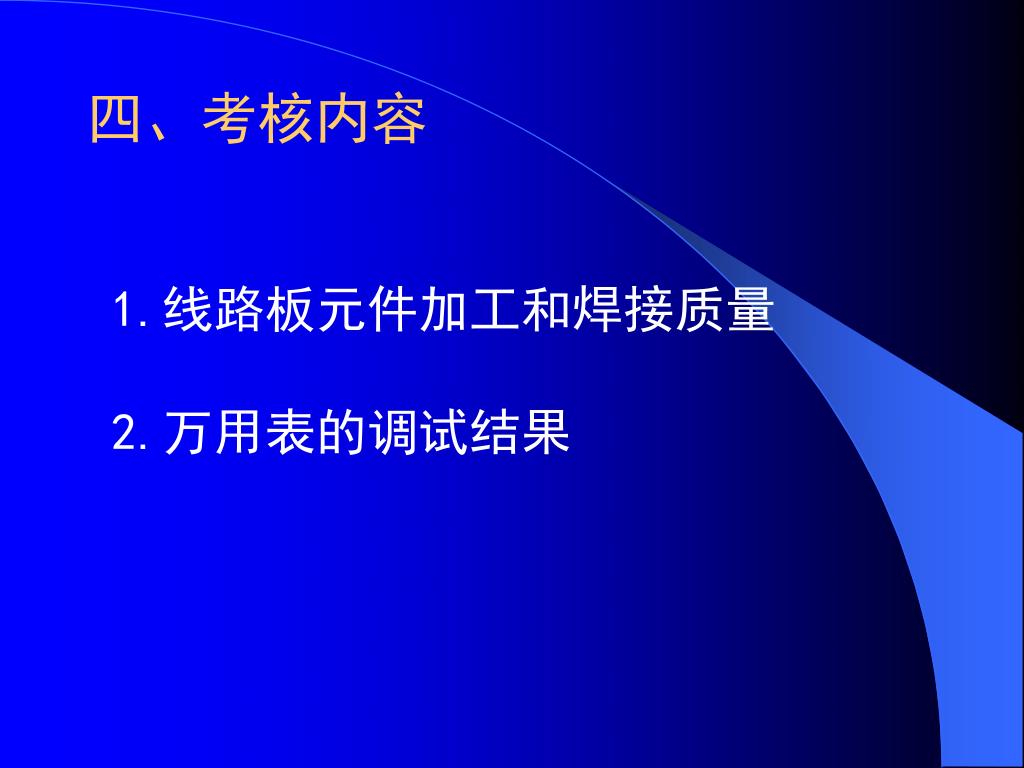 四、考核内容

1.线路板元件加工和焊接质量

2.万用表的调试结果